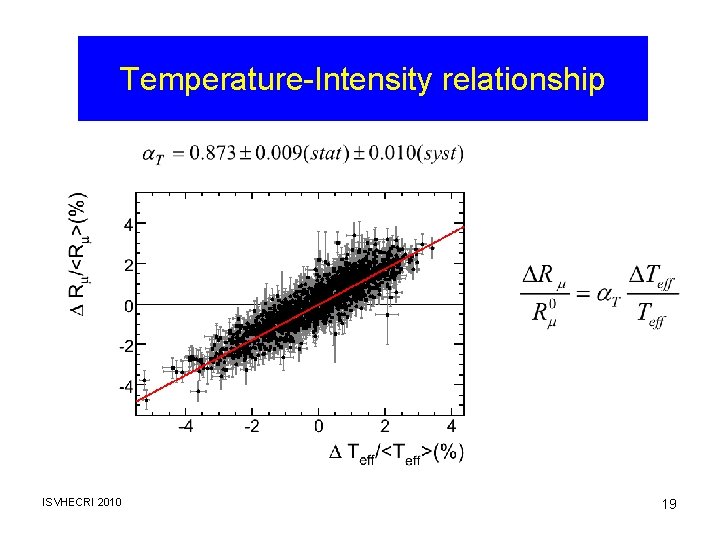 Temperature-Intensity relationship

$\alpha_T = 0.873 \pm 0.009(stat) \pm 0.010(syst)$

$\Delta R_\mu/<R_\mu>(\%)$

4
2
0
-2
-4

-4 -2 0 2 4

$\Delta T_{eff}/<T_{eff}>(\%)$

$\frac{\Delta R_\mu}{R_\mu^0} = \alpha_T \frac{\Delta T_{eff}}{T_{eff}}$

ISVHECRI 2010

19